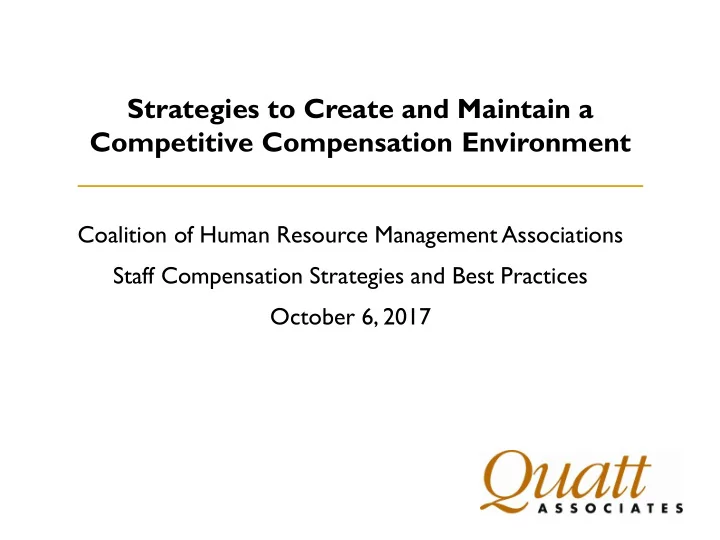 Strategies to Create and Maintain a Competitive Compensation Environment

Coalition of Human Resource Management Associations

Staff Compensation Strategies and Best Practices

October 6, 2017

Quatt ASSOCIATES